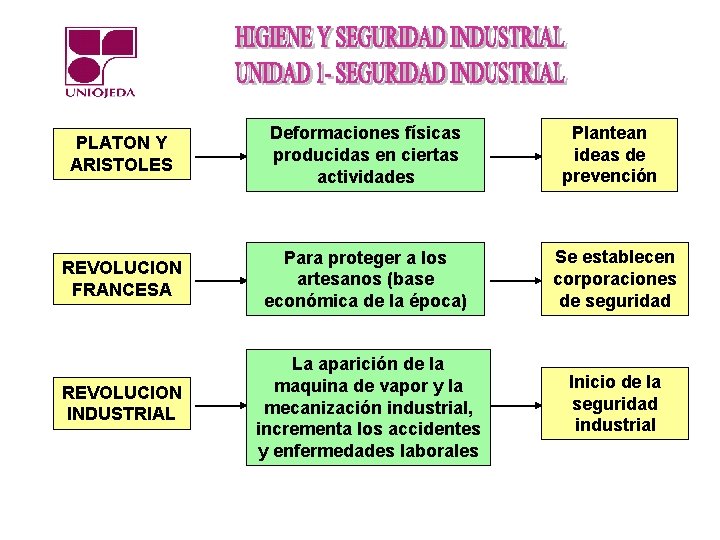 UNIOJEDA

HIGIENE Y SEGURIDAD INDUSTRIAL
UNIDAD 1- SEGURIDAD INDUSTRIAL

PLATON Y ARISTOLES

Deformaciones físicas producidas en ciertas actividades

Plantean ideas de prevención

REVOLUCION FRANCESA

Para proteger a los artesanos (base económica de la época)

Se establecen corporaciones de seguridad

REVOLUCION INDUSTRIAL

La aparición de la maquina de vapor y la mecanización industrial, incrementa los accidentes y enfermedades laborales

Inicio de la seguridad industrial